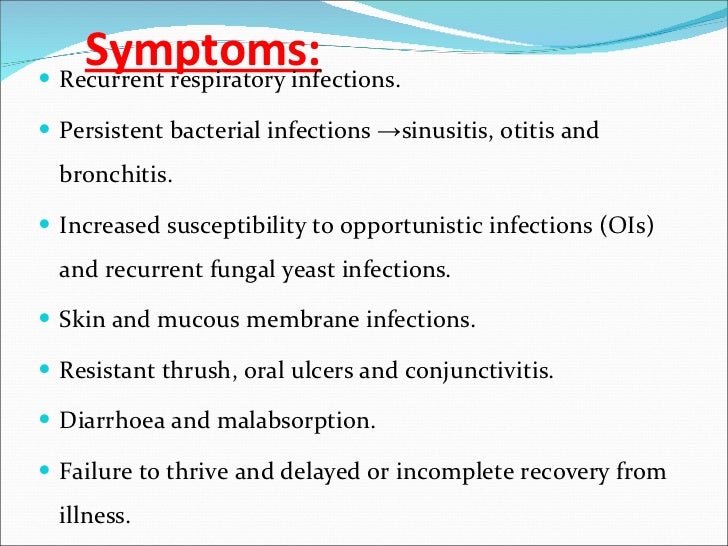 Symptoms:

- Recurrent respiratory infections.
- Persistent bacterial infections →sinusitis, otitis and bronchitis.
- Increased susceptibility to opportunistic infections (OIs) and recurrent fungal yeast infections.
- Skin and mucous membrane infections.
- Resistant thrush, oral ulcers and conjunctivitis.
- Diarrhoea and malabsorption.
- Failure to thrive and delayed or incomplete recovery from illness.